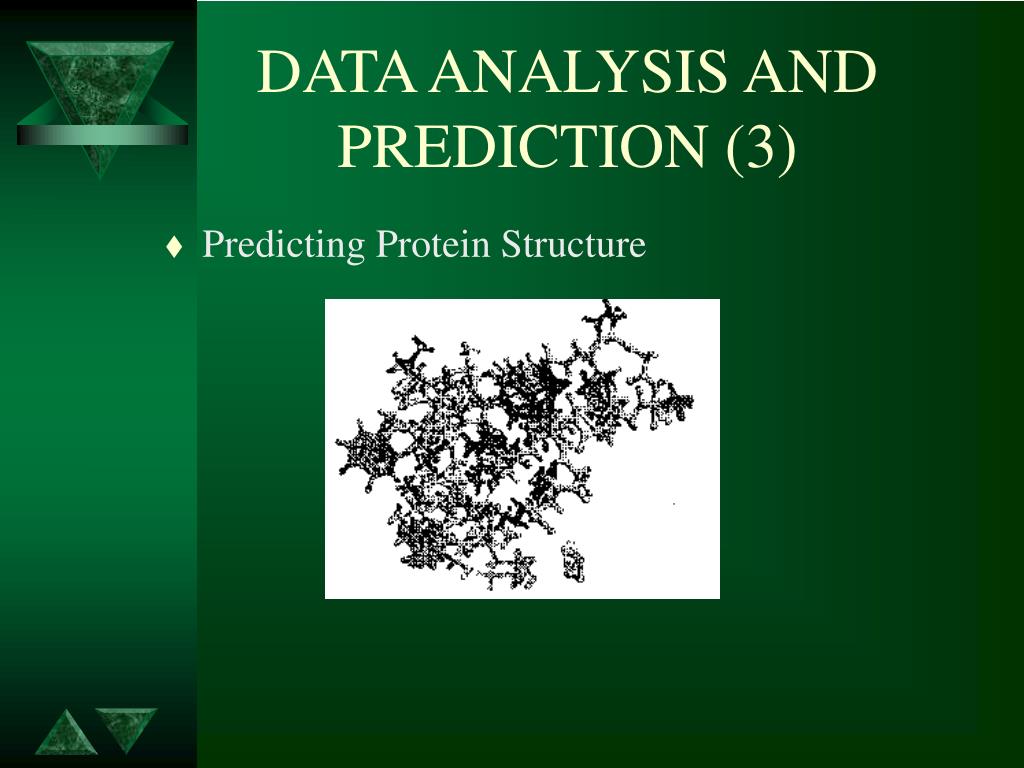 DATA ANALYSIS AND PREDICTION (3)

♦ Predicting Protein Structure